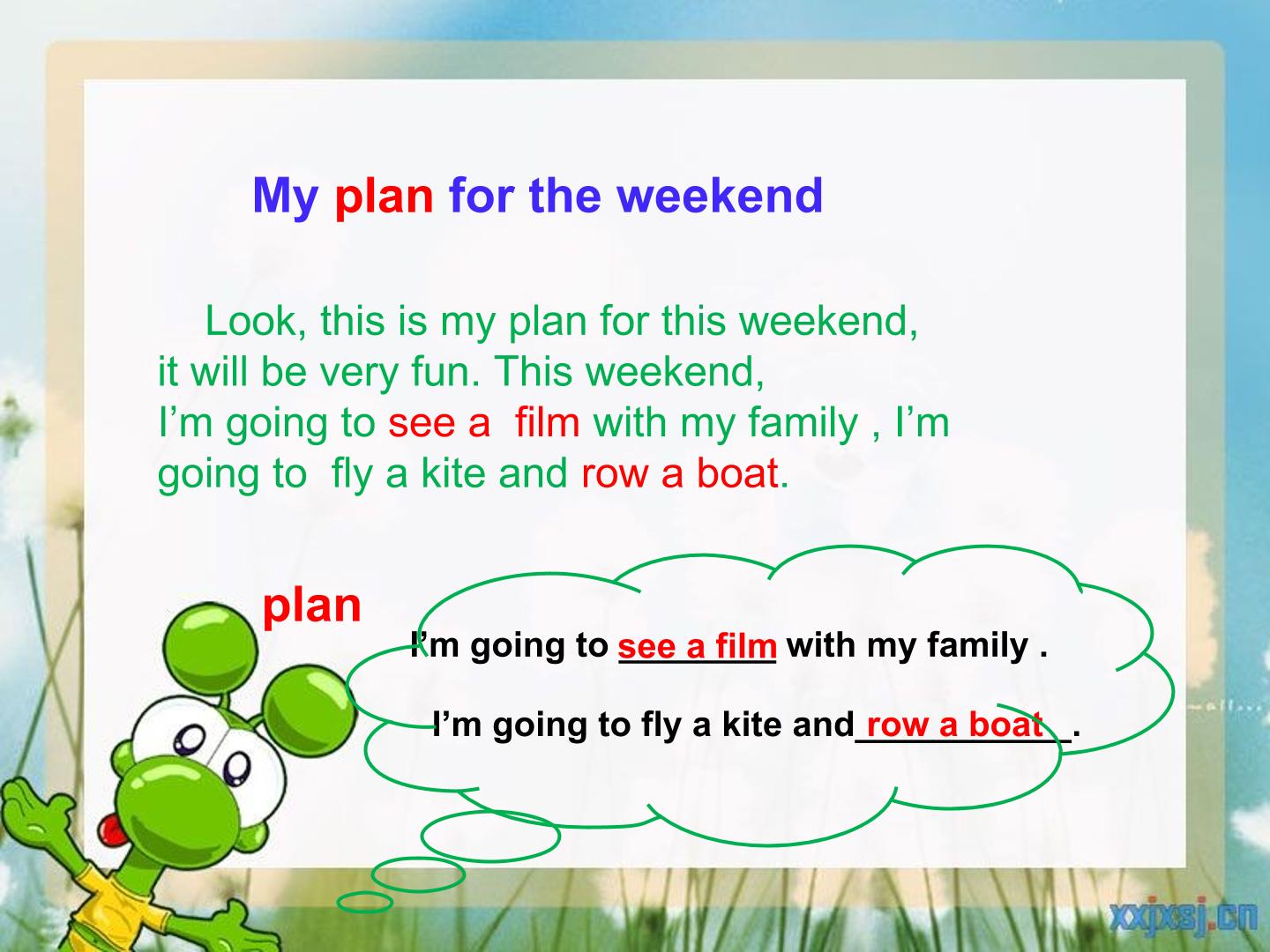 My plan for the weekend

Look, this is my plan for this weekend, it will be very fun. This weekend, I'm going to see a film with my family , I'm going to fly a kite and row a boat.

plan

I'm going to see a film with my family .

I'm going to fly a kite and row a boat .

xxjxsj.cn